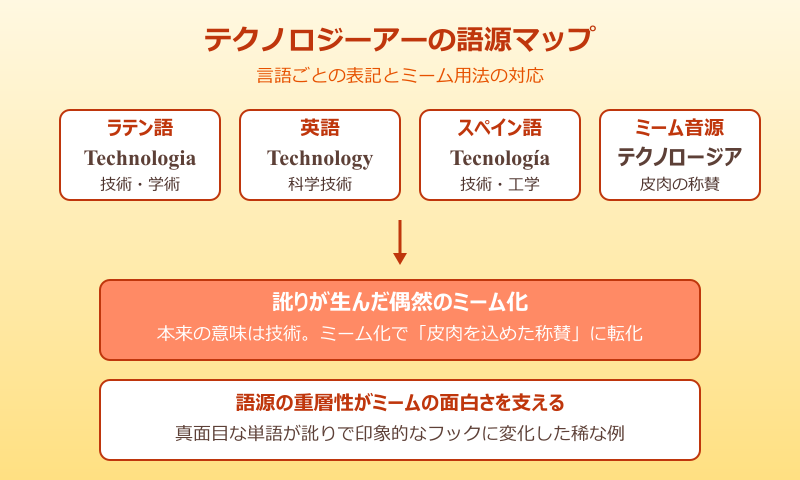 テクノロジーアーの語源マップ

言語ごとの表記とミーム用法の対応

ラテン語
Technologia
技術・学術

英語
Technology
科学技術

スペイン語
Tecnología
技術・工学

ミーム音源
テクノロージア
皮肉の称賛

訛りが生んだ偶然のミーム化

本来の意味は技術。ミーム化で「皮肉を込めた称賛」に転化

語源の重層性がミームの面白さを支える

真面目な単語が訛りで印象的なフックに変化した稀な例